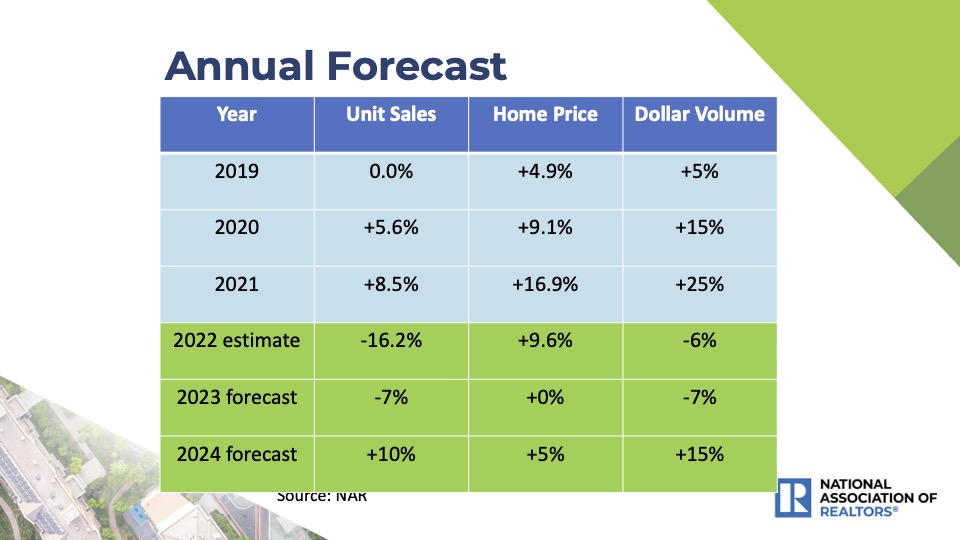 Annual Forecast

| Year | Unit Sales | Home Price | Dollar Volume |
|---|---|---|---|
| 2019 | 0.0% | +4.9% | +5% |
| 2020 | +5.6% | +9.1% | +15% |
| 2021 | +8.5% | +16.9% | +25% |
| 2022 estimate | -16.2% | +9.6% | -6% |
| 2023 forecast | -7% | +0% | -7% |
| 2024 forecast | +10% | +5% | +15% |

Source: NAR

NATIONAL ASSOCIATION OF REALTORS®